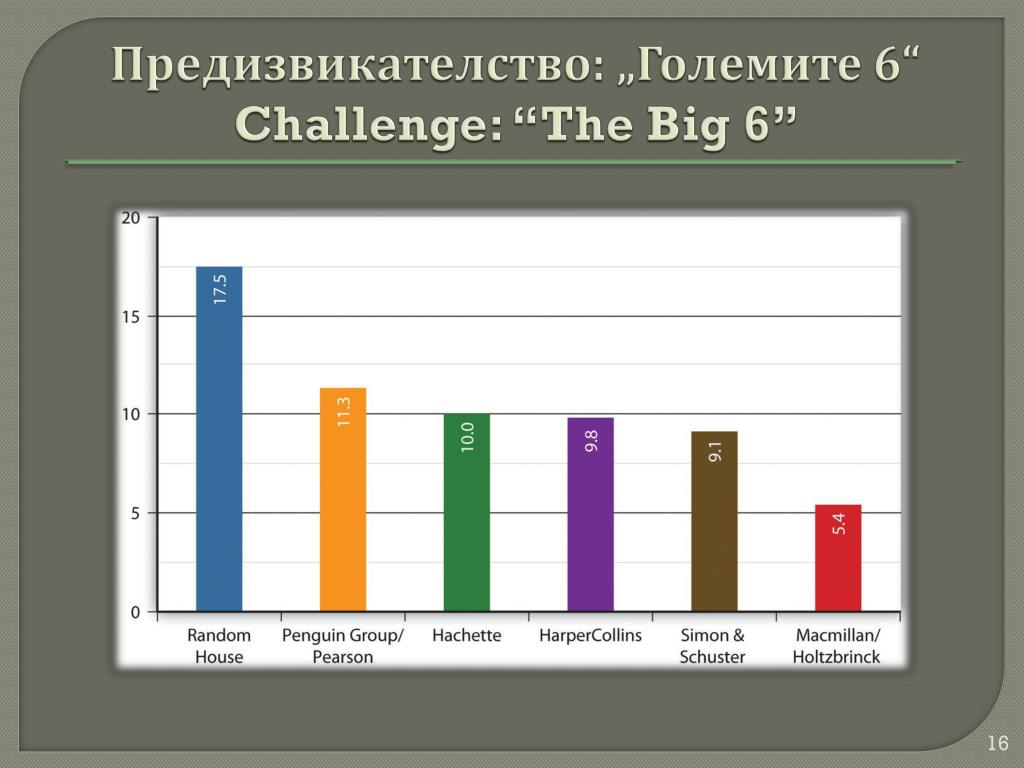 Предизвикателство: „Големите 6“
Challenge: “The Big 6”

20
15
10
5
0

17.5
11.3
10.0
9.8
9.1
5.4

Random House
Penguin Group/ Pearson
Hachette
HarperCollins
Simon & Schuster
Macmillan/ Holtzbrinck

16